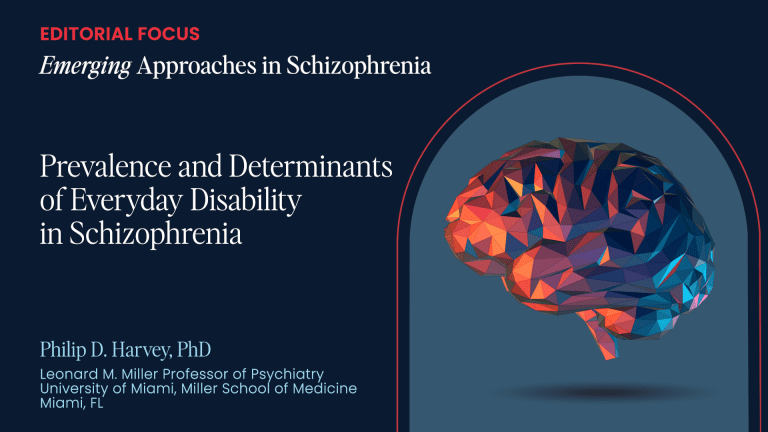 EDITORIAL FOCUS

Emerging Approaches in Schizophrenia

Prevalence and Determinants of Everyday Disability in Schizophrenia

Philip D. Harvey, PhD

Leonard M. Miller Professor of Psychiatry
University of Miami, Miller School of Medicine
Miami, FL